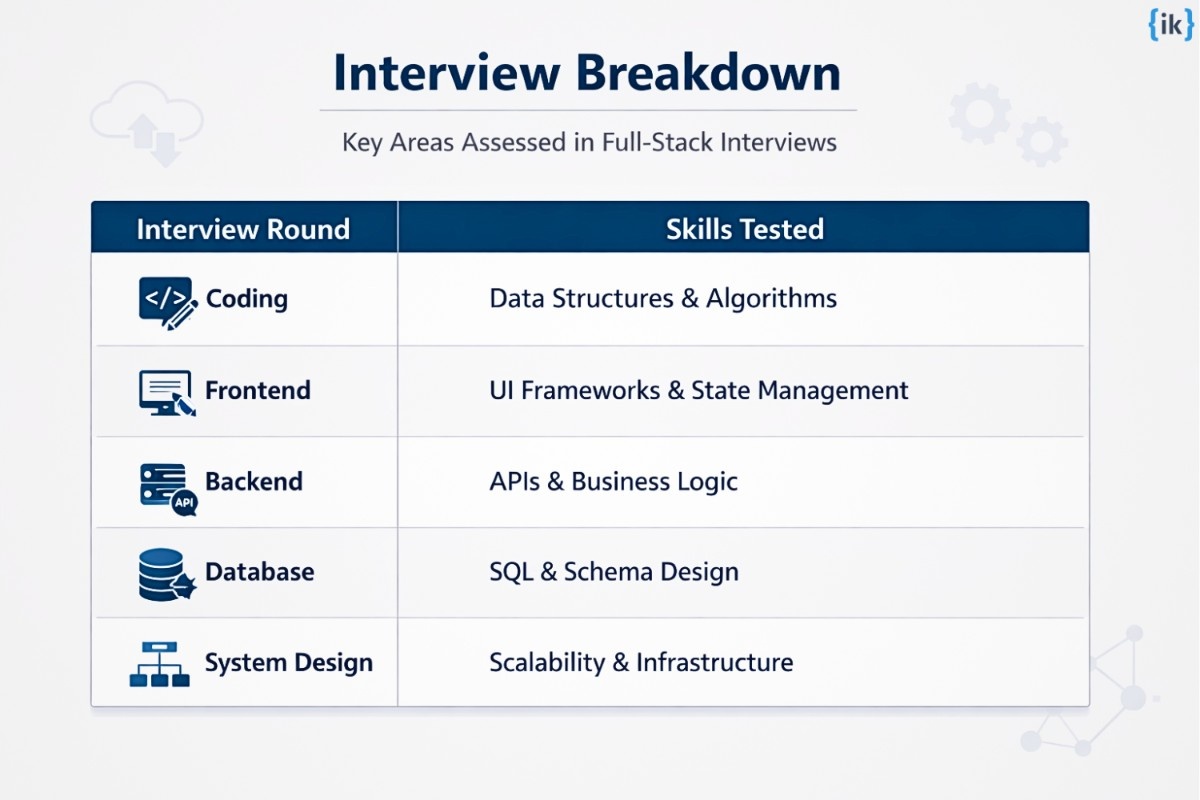 {ik}

Interview Breakdown

Key Areas Assessed in Full-Stack Interviews

| Interview Round | Skills Tested |
|---|---|
| </> Coding | Data Structures & Algorithms |
| Frontend | UI Frameworks & State Management |
| API Backend | APIs & Business Logic |
| Database | SQL & Schema Design |
| System Design | Scalability & Infrastructure |